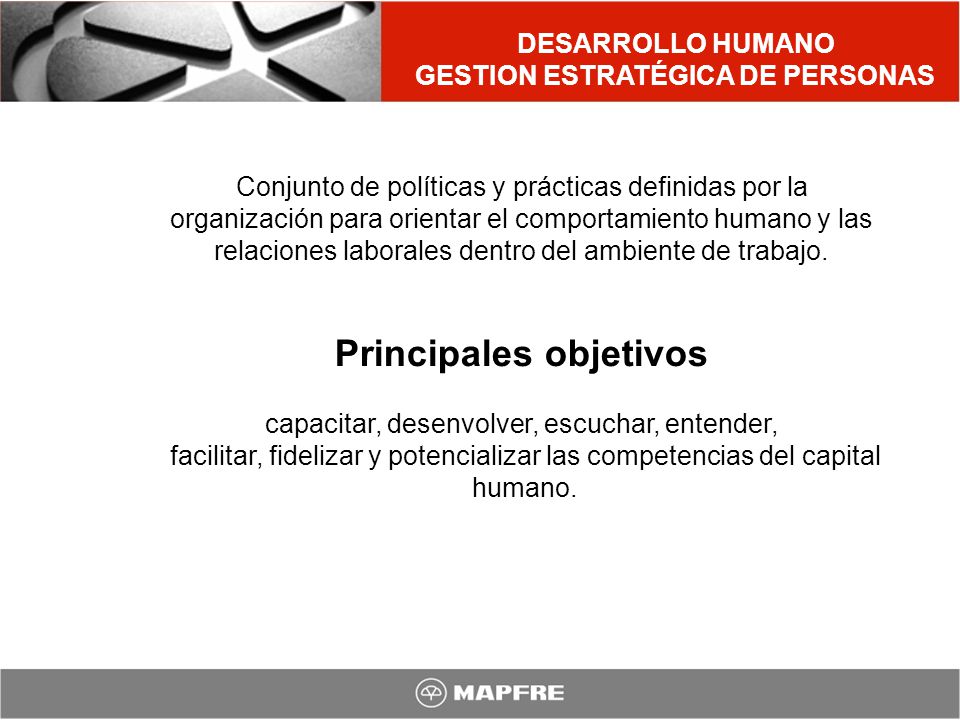 DESARROLLO HUMANO
GESTION ESTRATÉGICA DE PERSONAS

Conjunto de políticas y prácticas definidas por la organización para orientar el comportamiento humano y las relaciones laborales dentro del ambiente de trabajo.

Principales objetivos

capacitar, desenvolver, escuchar, entender,
facilitar, fidelizar y potencializar las competencias del capital humano.

MAPFRE